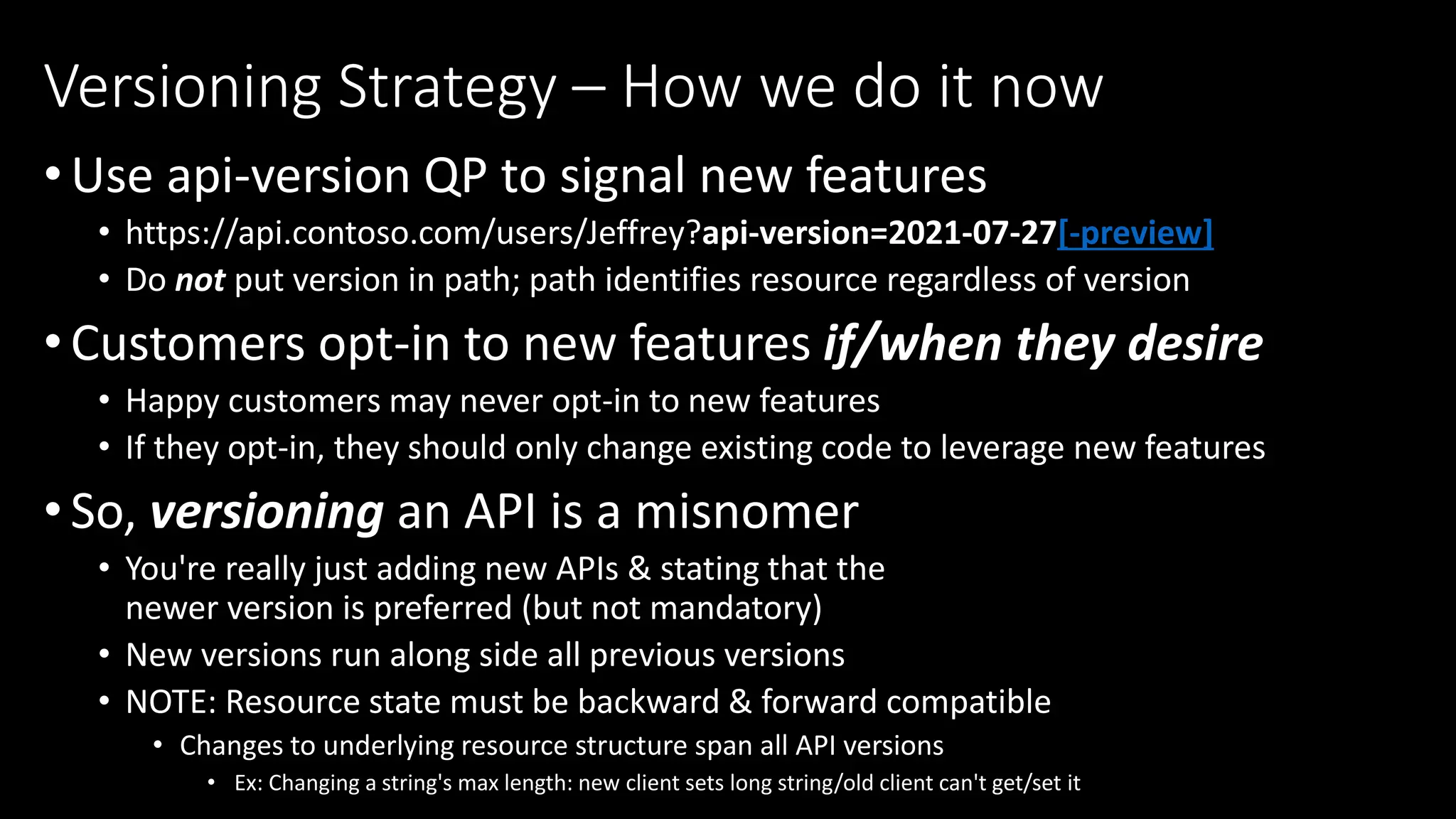 Versioning Strategy – How we do it now

• Use api-version QP to signal new features
  • https://api.contoso.com/users/Jeffrey?api-version=2021-07-27[-preview]
  • Do not put version in path; path identifies resource regardless of version

• Customers opt-in to new features if/when they desire
  • Happy customers may never opt-in to new features
  • If they opt-in, they should only change existing code to leverage new features

• So, versioning an API is a misnomer
  • You're really just adding new APIs & stating that the newer version is preferred (but not mandatory)
  • New versions run along side all previous versions
  • NOTE: Resource state must be backward & forward compatible
    • Changes to underlying resource structure span all API versions
      • Ex: Changing a string's max length: new client sets long string/old client can't get/set it